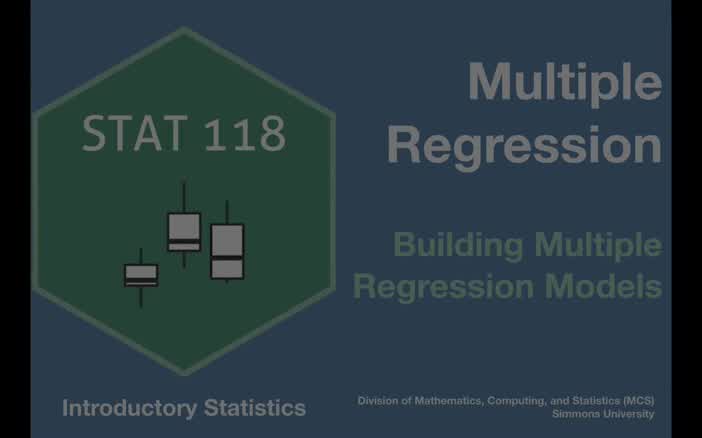 STAT 118

Multiple Regression

Building Multiple Regression Models

Introductory Statistics

Division of Mathematics, Computing, and Statistics (MCS)
Simmons University